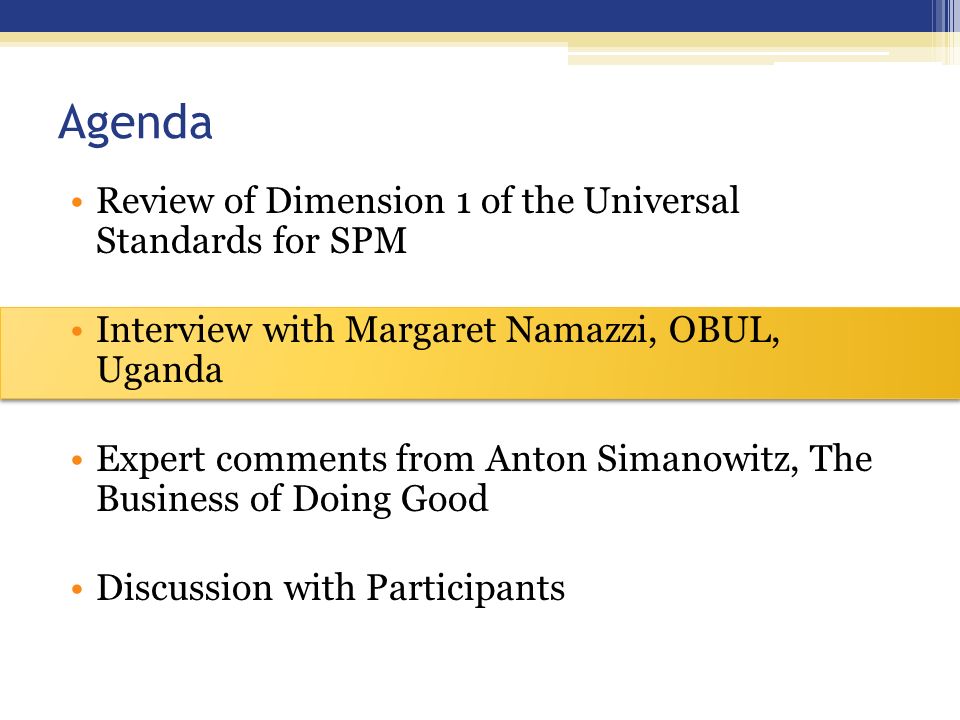 Agenda

• Review of Dimension 1 of the Universal Standards for SPM

• Interview with Margaret Namazzi, OBUL, Uganda

• Expert comments from Anton Simanowitz, The Business of Doing Good

• Discussion with Participants